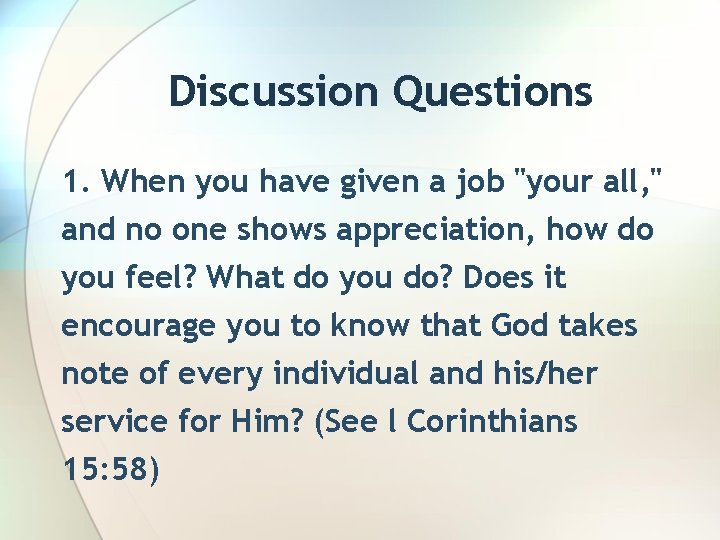 Discussion Questions

1. When you have given a job "your all," and no one shows appreciation, how do you feel? What do you do? Does it encourage you to know that God takes note of every individual and his/her service for Him? (See l Corinthians 15:58)